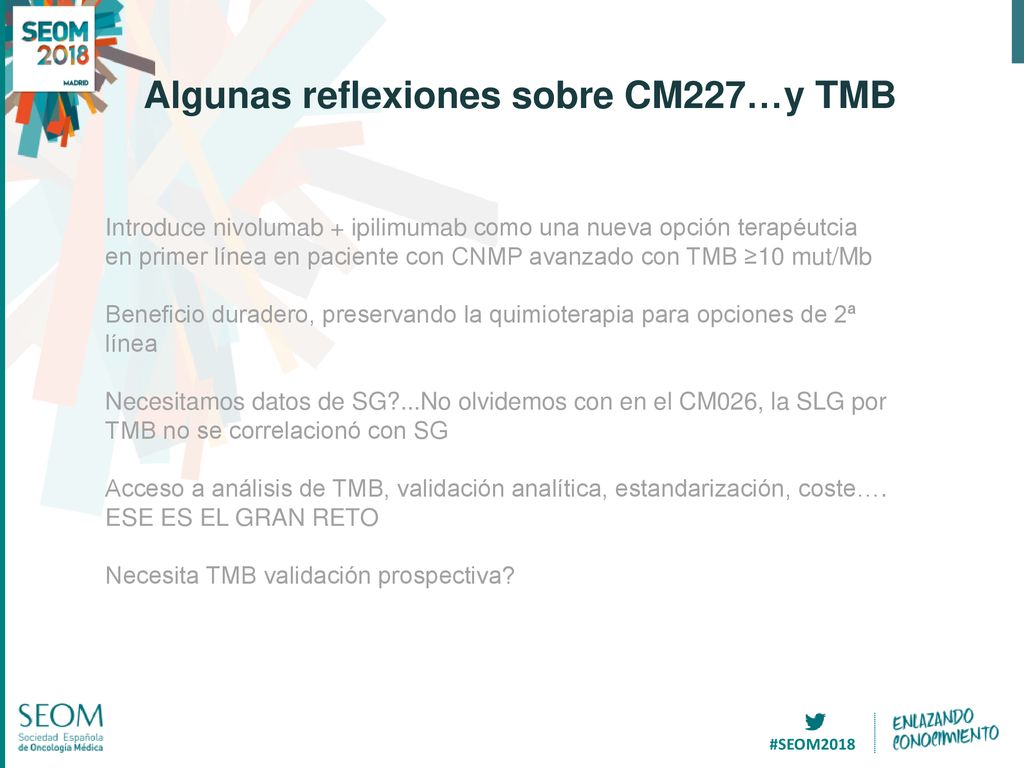 SEOM 2018 MADRID

Algunas reflexiones sobre CM227…y TMB

Introduce nivolumab + ipilimumab como una nueva opción terapéutcia en primer línea en paciente con CNMP avanzado con TMB ≥10 mut/Mb

Beneficio duradero, preservando la quimioterapia para opciones de 2ª línea

Necesitamos datos de SG?...No olvidemos con en el CM026, la SLG por TMB no se correlacionó con SG

Acceso a análisis de TMB, validación analítica, estandarización, coste…. ESE ES EL GRAN RETO

Necesita TMB validación prospectiva?

SEOM Sociedad Española de Oncología Médica

#SEOM2018

ENLAZANDO CONOCIMIENTO